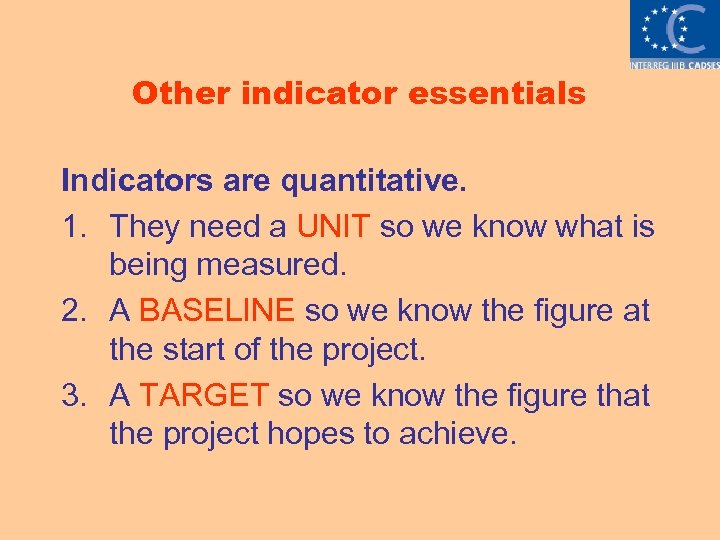 INTERREG IIIB CADSES

Other indicator essentials

Indicators are quantitative.

1. They need a UNIT so we know what is being measured.
2. A BASELINE so we know the figure at the start of the project.
3. A TARGET so we know the figure that the project hopes to achieve.